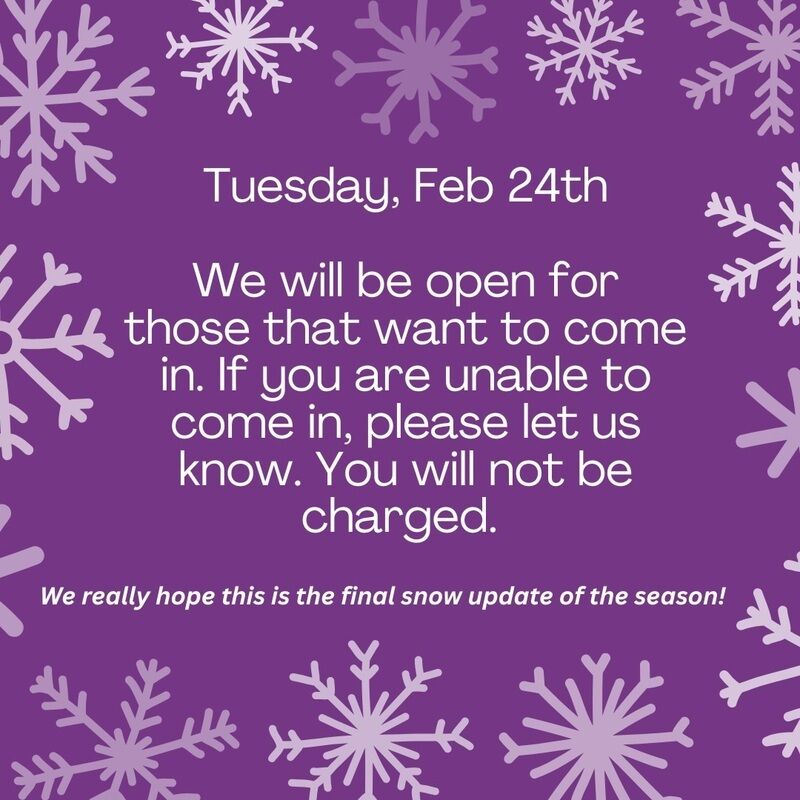 Tuesday, Feb 24th

We will be open for those that want to come in. If you are unable to come in, please let us know. You will not be charged.

We really hope this is the final snow update of the season!